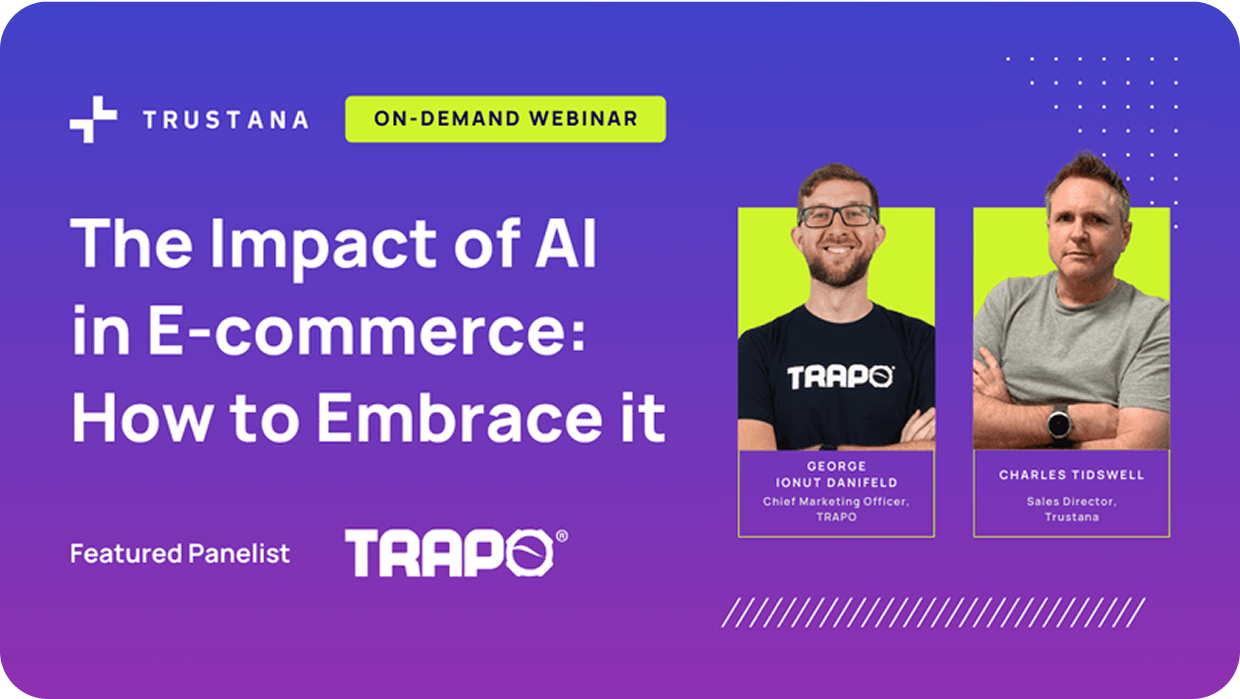 TRUSTANA

ON-DEMAND WEBINAR

The Impact of AI in E-commerce: How to Embrace it

Featured Panelist

TRAPO®

TRAPO

GEORGE IONUT DANIFELD
Chief Marketing Officer, TRAPO

CHARLES TIDSWELL
Sales Director, Trustana